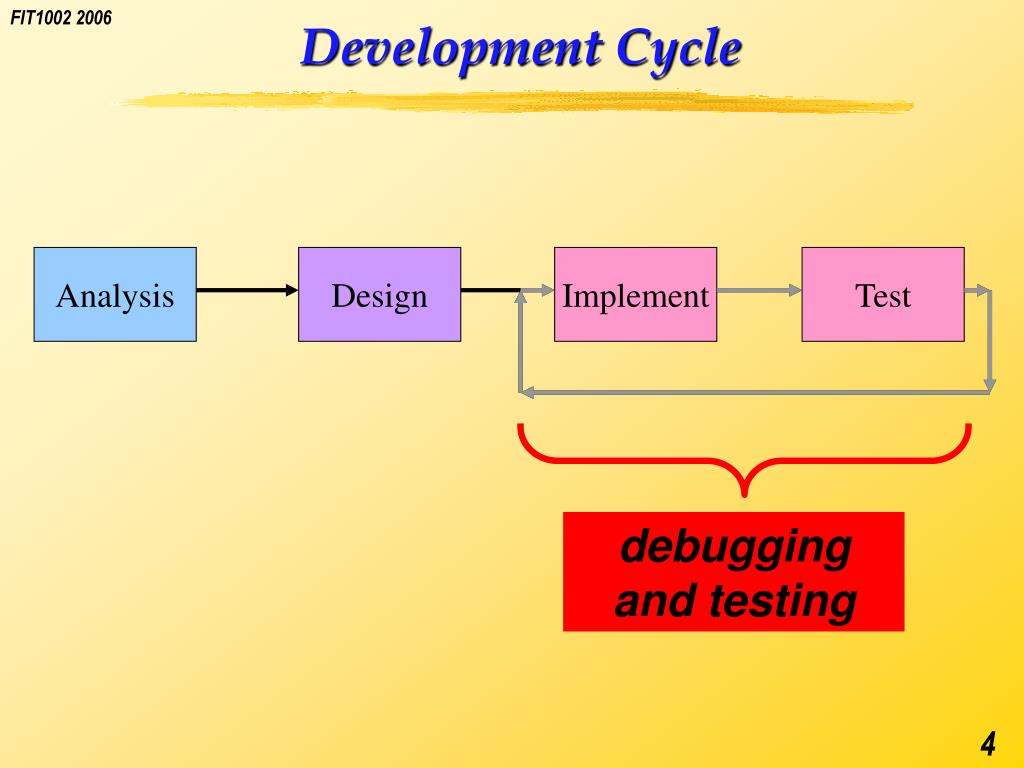 FIT1002 2006

Development Cycle

Analysis

Design

Implement

Test

debugging and testing

4